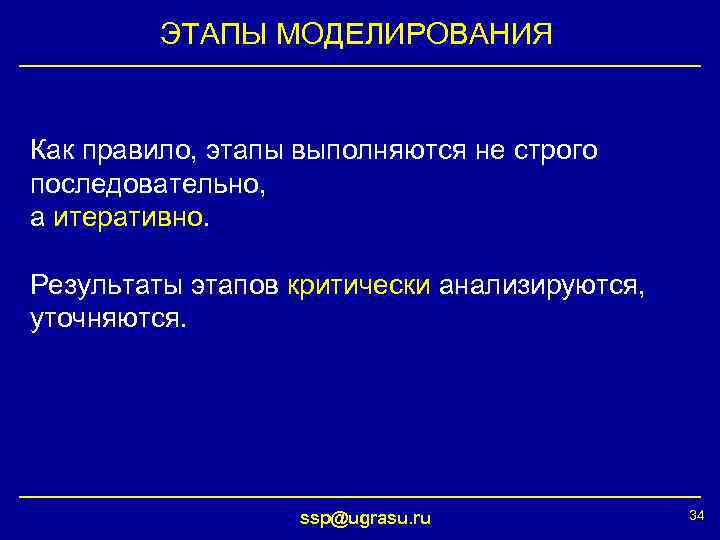 ЭТАПЫ МОДЕЛИРОВАНИЯ

Как правило, этапы выполняются не строго последовательно,
а итеративно.

Результаты этапов критически анализируются, уточняются.

ssp@ugrasu.ru

34